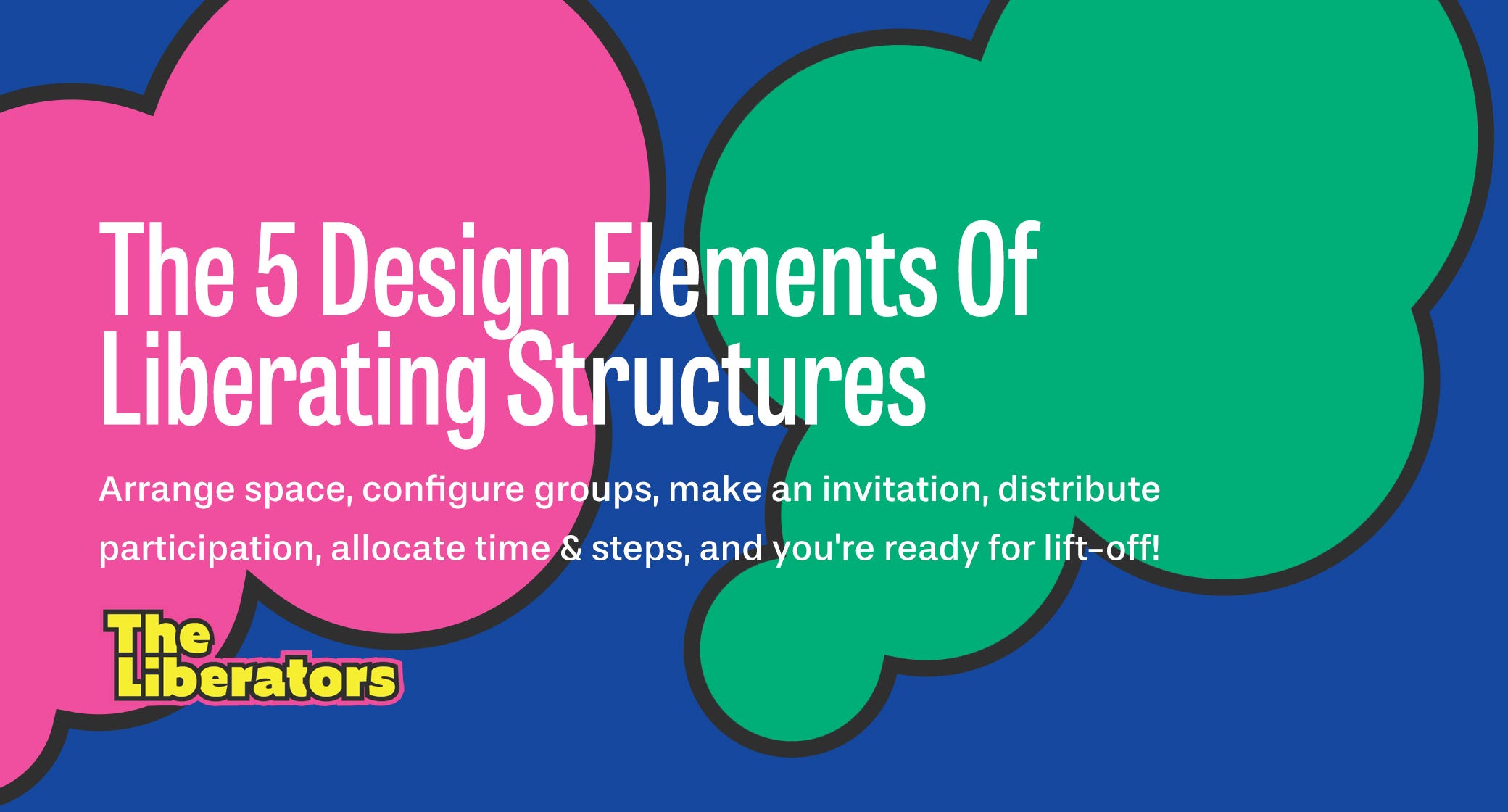 The 5 Design Elements Of Liberating Structures

Arrange space, configure groups, make an invitation, distribute participation, allocate time & steps, and you're ready for lift-off!

The Liberators